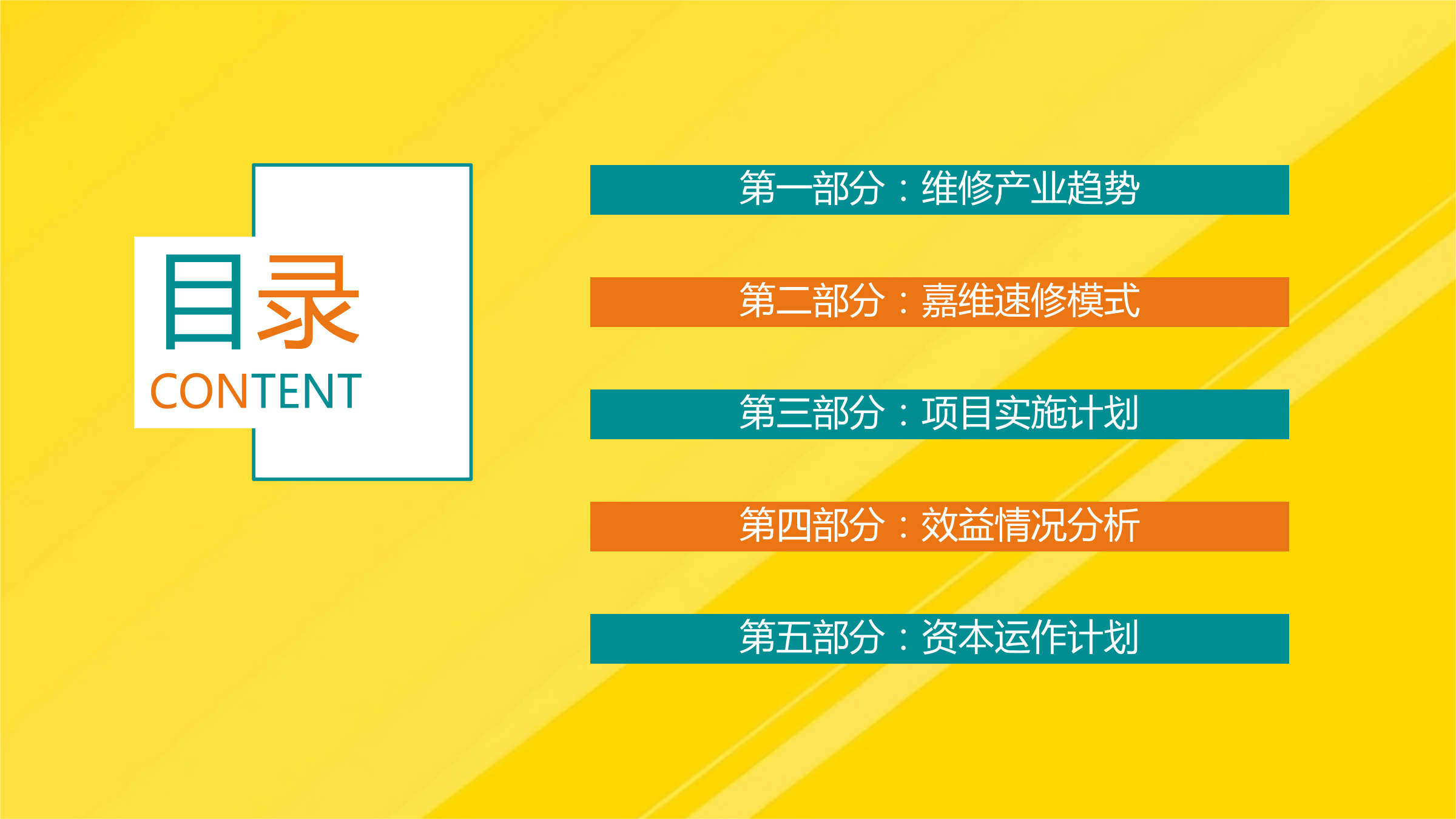 目录
CONTENT

第一部分：维修产业趋势

第二部分：嘉维速修模式

第三部分：项目实施计划

第四部分：效益情况分析

第五部分：资本运作计划